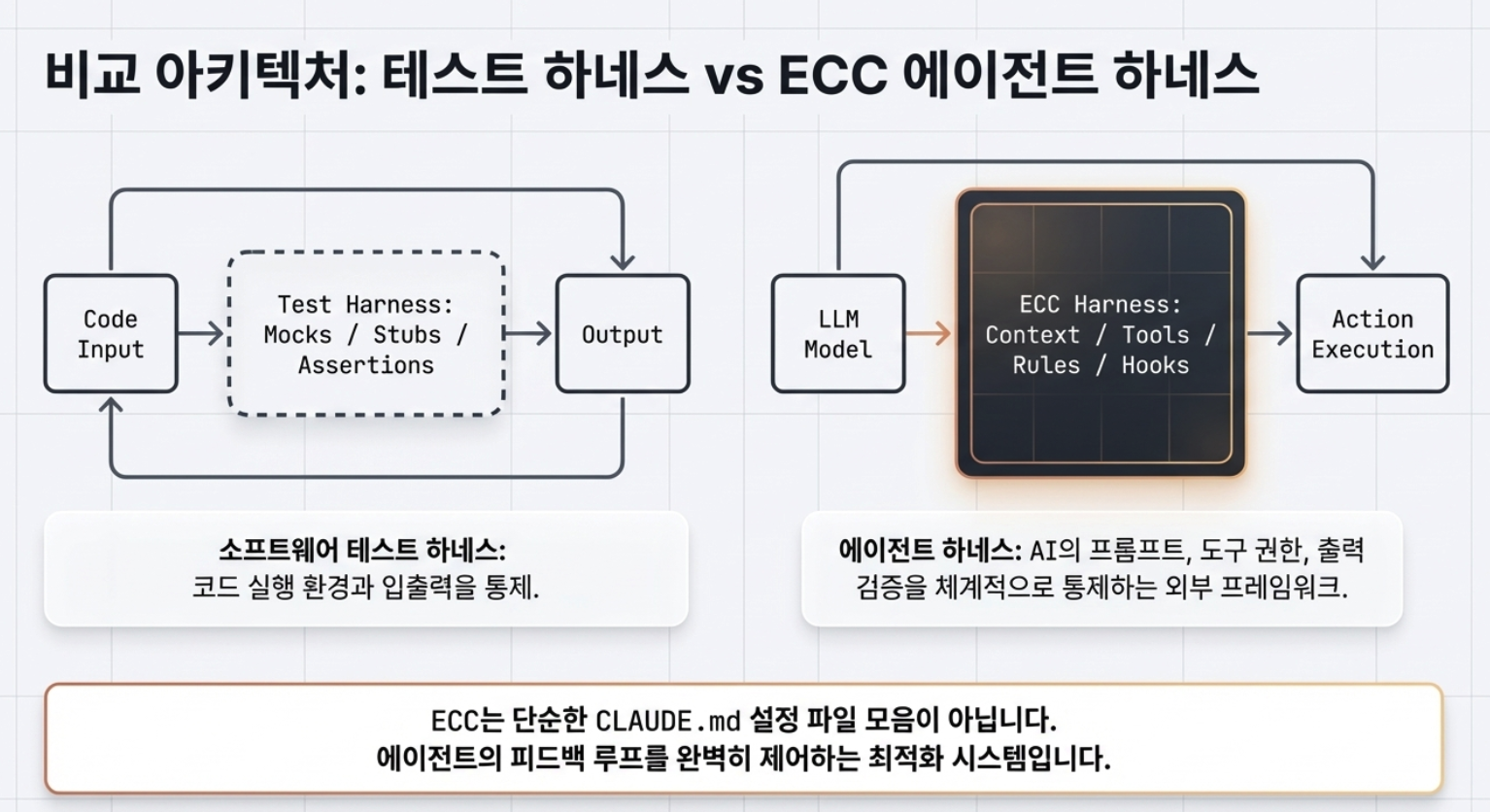 비교 아키텍처: 테스트 하네스 vs ECC 에이전트 하네스

Code Input

Test Harness: Mocks / Stubs / Assertions

Output

LLM Model

ECC Harness: Context / Tools / Rules / Hooks

Action Execution

소프트웨어 테스트 하네스: 코드 실행 환경과 입출력을 통제.

에이전트 하네스: AI의 프롬프트, 도구 권한, 출력 검증을 체계적으로 통제하는 외부 프레임워크.

ECC는 단순한 CLAUDE.md 설정 파일 모음이 아닙니다.
에이전트의 피드백 루프를 완벽히 제어하는 최적화 시스템입니다.